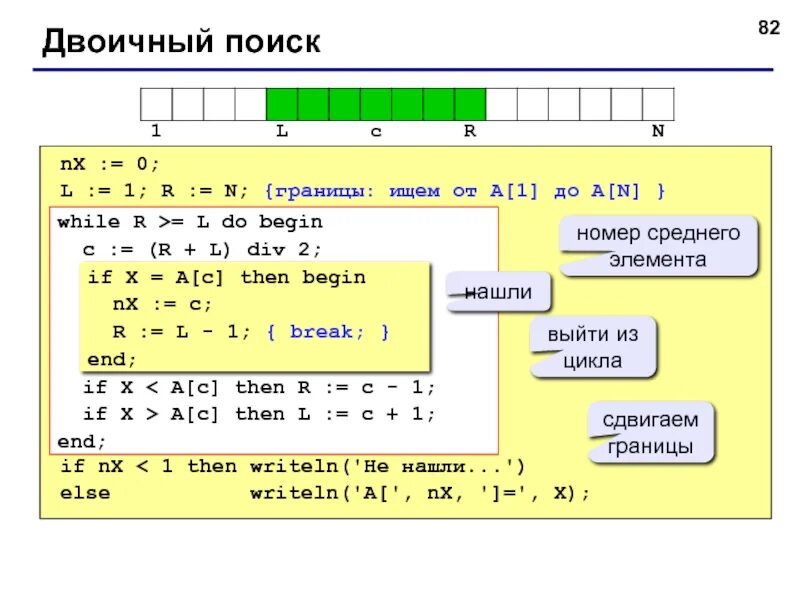 82

Двоичный поиск

1 L c R N

nX := 0;
L := 1; R := N; {границы: ищем от A[1] до A[N] }
while R >= L do begin
c := (R + L) div 2;
if X = A[c] then begin
nX := c;
R := L - 1; { break; }
end;
if X < A[c] then R := c - 1;
if X > A[c] then L := c + 1;
end;
if nX < 1 then writeln('Не нашли...')
else writeln('A[', nX, ']=', X);

номер среднего элемента

нашли

выйти из цикла

сдвигаем границы